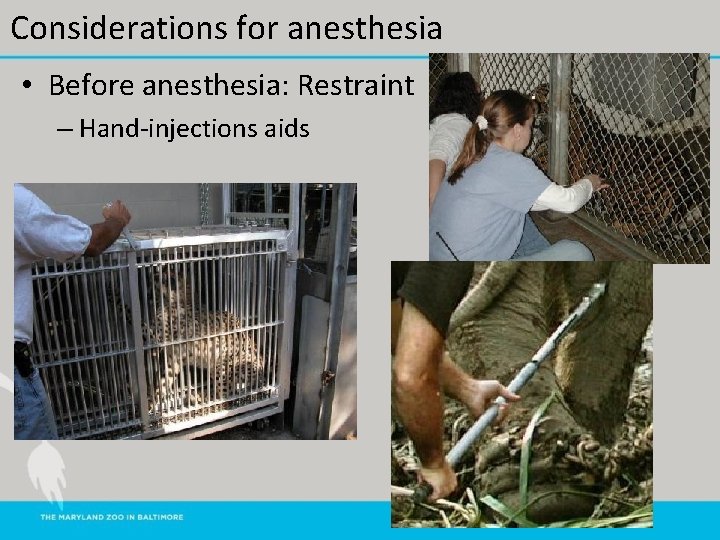 Considerations for anesthesia

• Before anesthesia: Restraint
  – Hand-injections aids

THE MARYLAND ZOO IN BALTIMORE